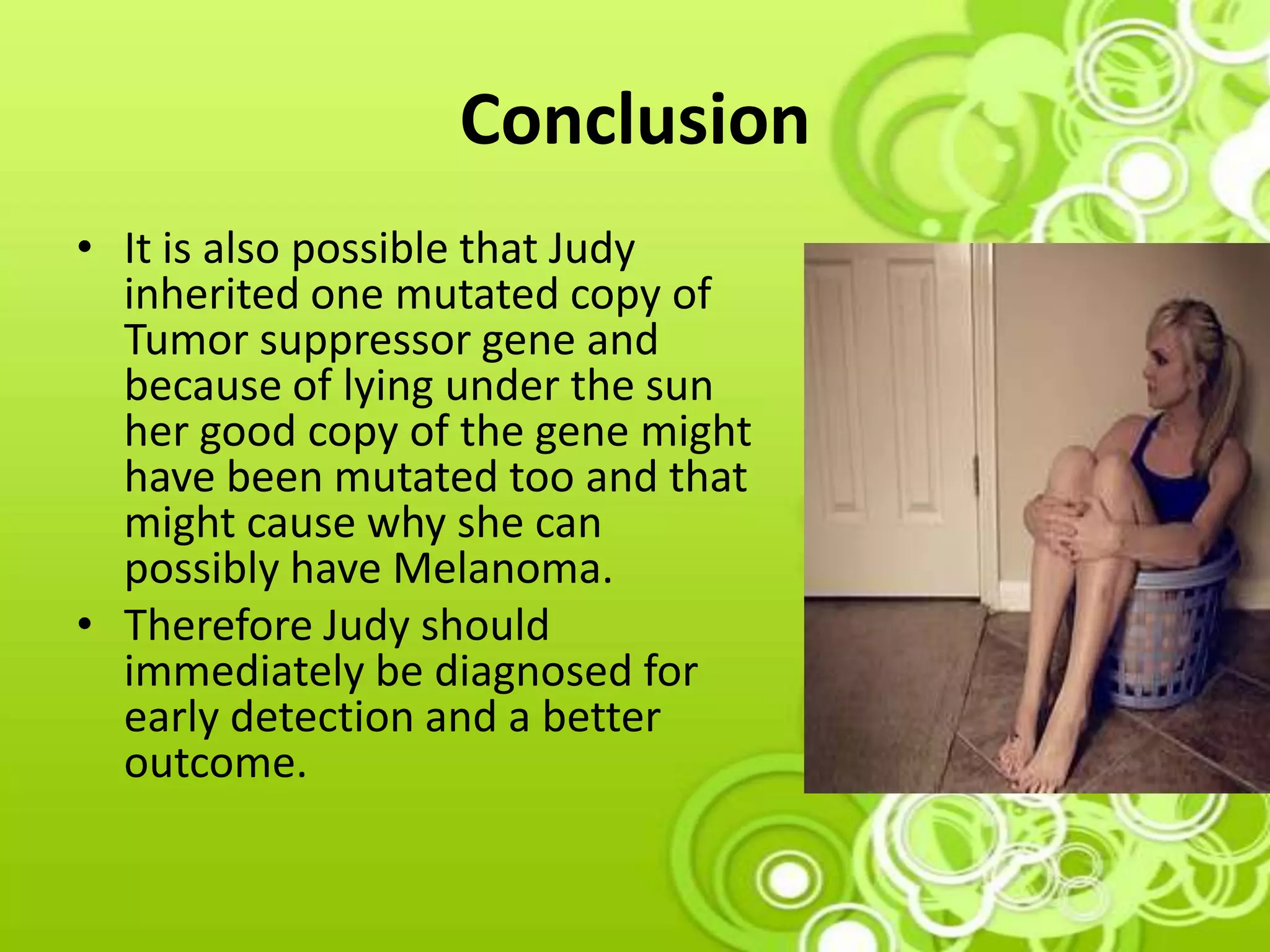 Conclusion

• It is also possible that Judy inherited one mutated copy of Tumor suppressor gene and because of lying under the sun her good copy of the gene might have been mutated too and that might cause why she can possibly have Melanoma.

• Therefore Judy should immediately be diagnosed for early detection and a better outcome.